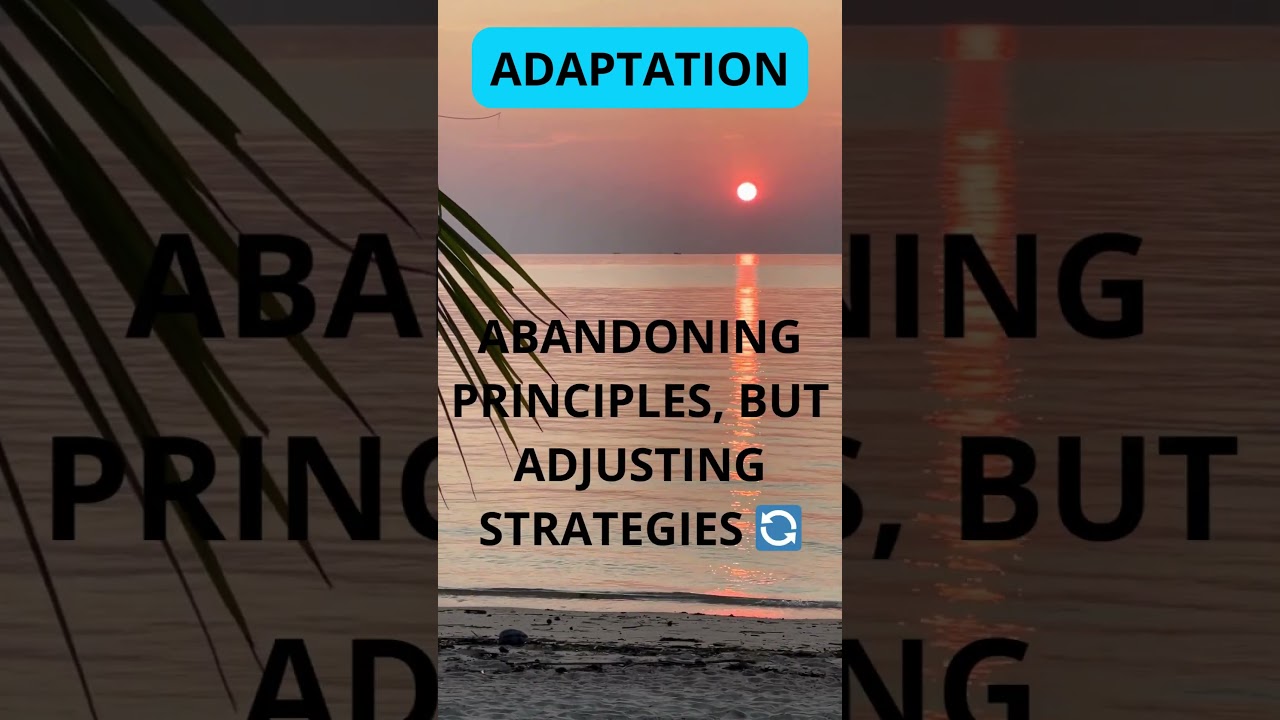 ADAPTATION

ABANDONING PRINCIPLES, BUT ADJUSTING STRATEGIES 🔄